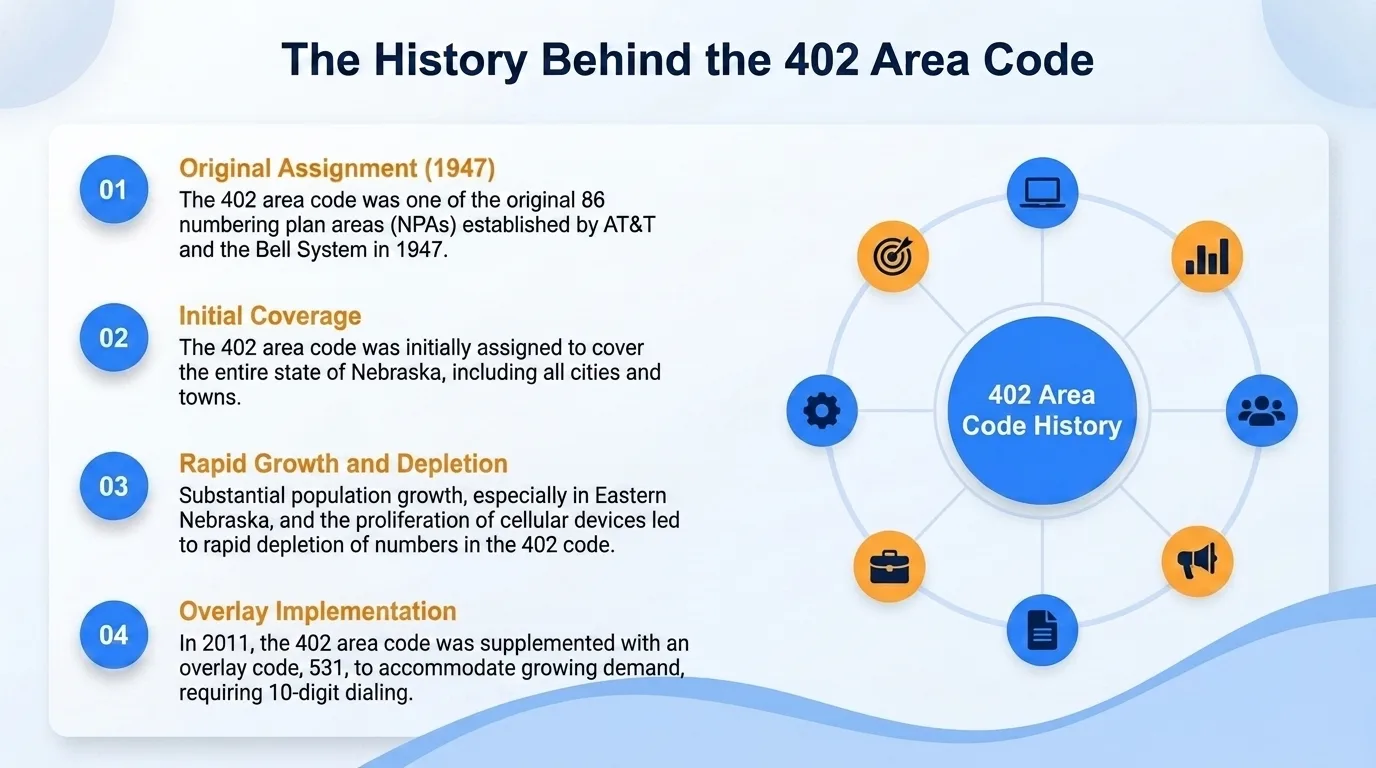 The History Behind the 402 Area Code

01
Original Assignment (1947)
The 402 area code was one of the original 86 numbering plan areas (NPAs) established by AT&T and the Bell System in 1947.

02
Initial Coverage
The 402 area code was initially assigned to cover the entire state of Nebraska, including all cities and towns.

03
Rapid Growth and Depletion
Substantial population growth, especially in Eastern Nebraska, and the proliferation of cellular devices led to rapid depletion of numbers in the 402 code.

04
Overlay Implementation
In 2011, the 402 area code was supplemented with an overlay code, 531, to accommodate growing demand, requiring 10-digit dialing.

402 Area Code History